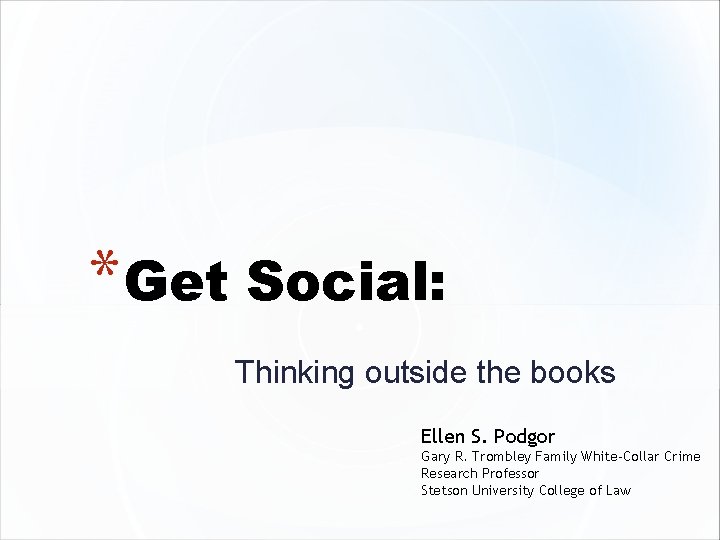 *Get Social:

Thinking outside the books

Ellen S. Podgor
Gary R. Trombley Family White-Collar Crime Research Professor
Stetson University College of Law